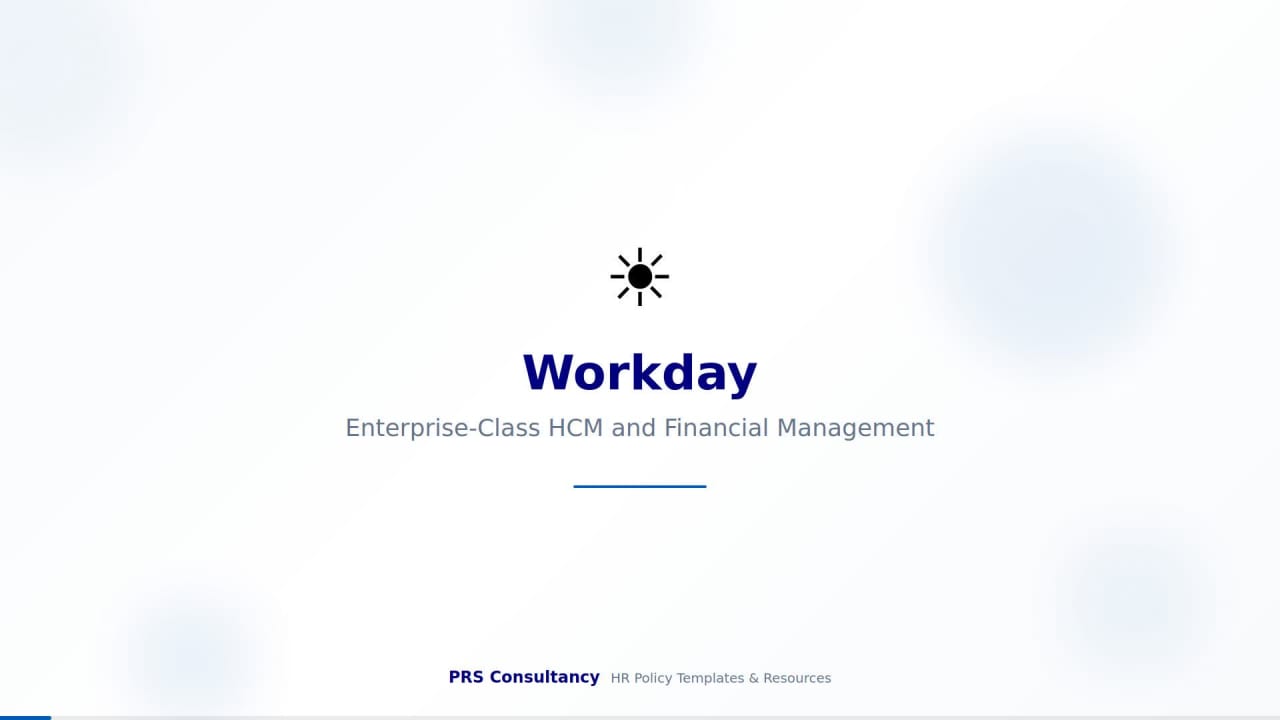 Workday

Enterprise-Class HCM and Financial Management

PRS Consultancy HR Policy Templates & Resources